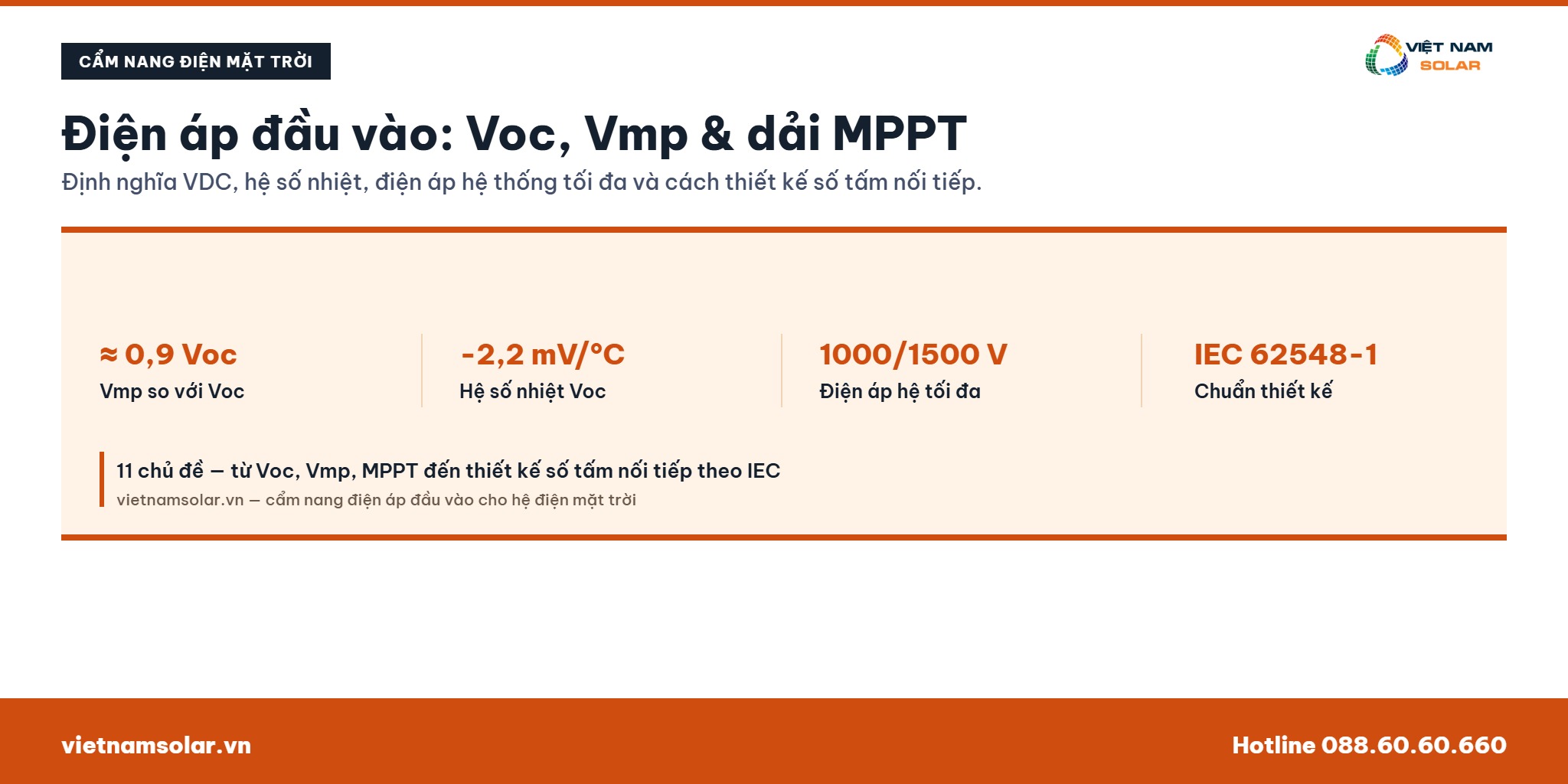 CẨM NANG ĐIỆN MẶT TRỜI

VIỆT NAM SOLAR

Điện áp đầu vào: Voc, Vmp & dải MPPT

Định nghĩa VDC, hệ số nhiệt, điện áp hệ thống tối đa và cách thiết kế số tấm nối tiếp.

≈ 0,9 Voc
Vmp so với Voc

-2,2 mV/°C
Hệ số nhiệt Voc

1000/1500 V
Điện áp hệ tối đa

IEC 62548-1
Chuẩn thiết kế

11 chủ đề — từ Voc, Vmp, MPPT đến thiết kế số tấm nối tiếp theo IEC
vietnamsolar.vn — cẩm nang điện áp đầu vào cho hệ điện mặt trời

vietnamsolar.vn

Hotline 088.60.60.660